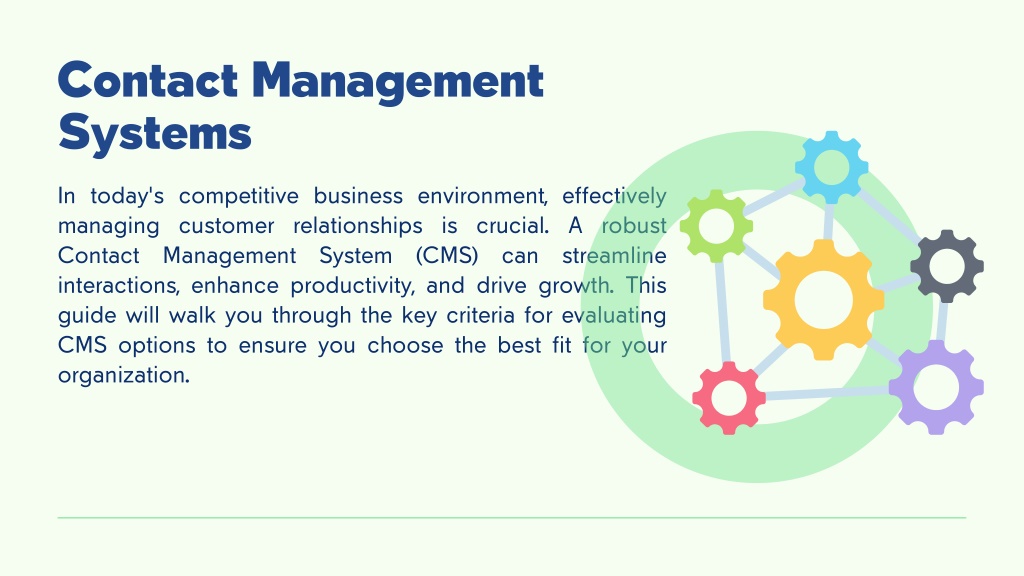 Contact Management Systems

In today's competitive business environment, effectively managing customer relationships is crucial. A robust Contact Management System (CMS) can streamline interactions, enhance productivity, and drive growth. This guide will walk you through the key criteria for evaluating CMS options to ensure you choose the best fit for your organization.